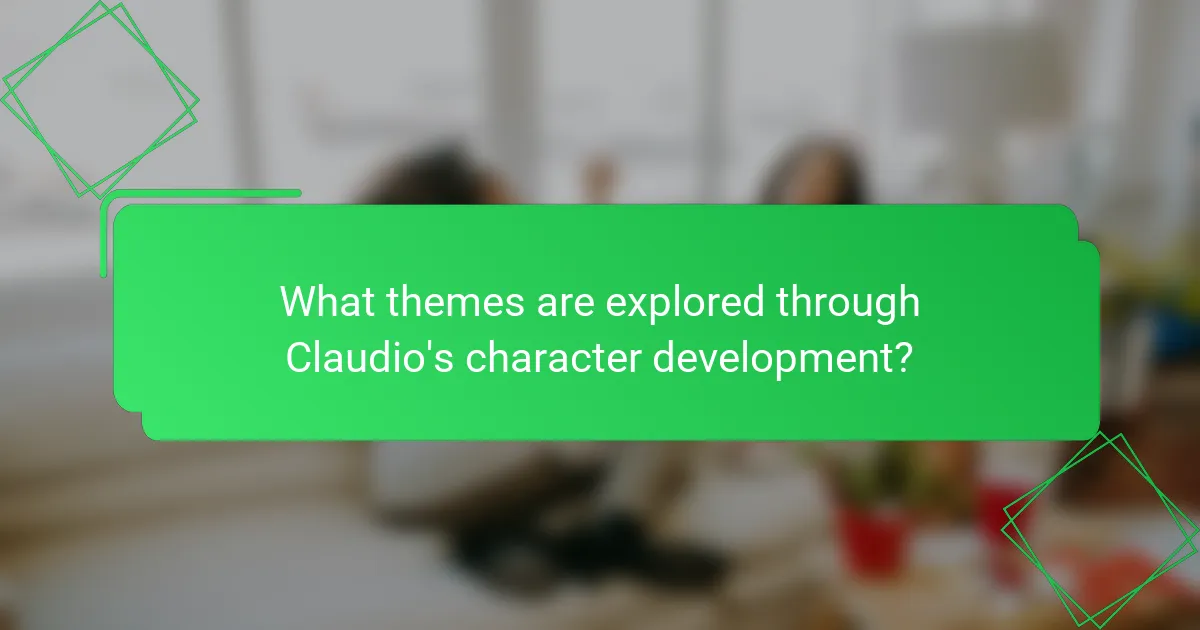 What themes are explored through Claudio's character development?